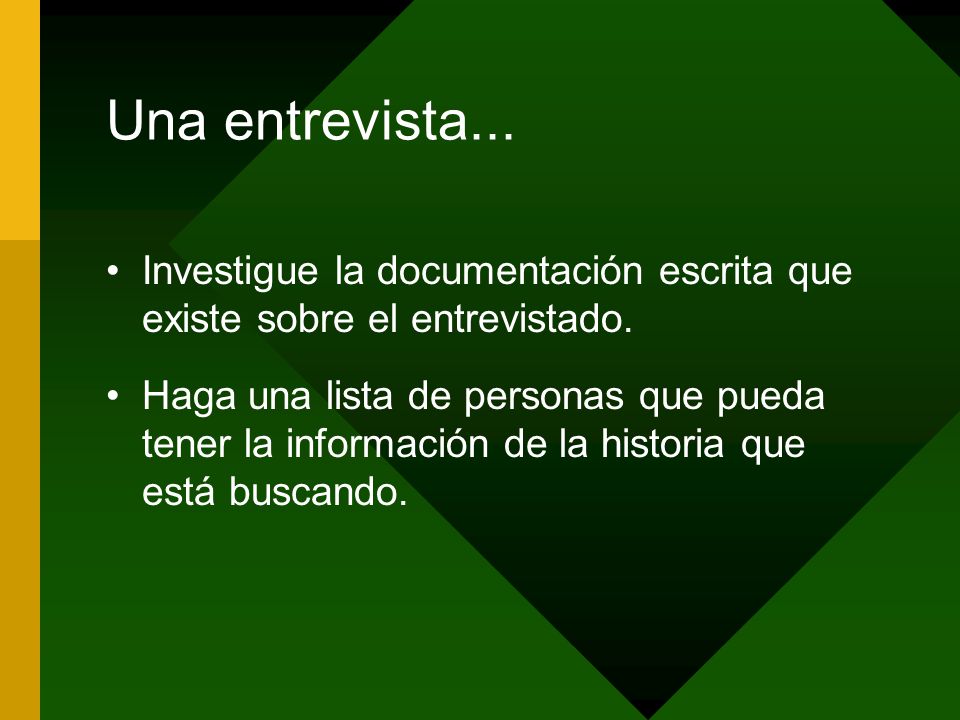 Una entrevista...

• Investigue la documentación escrita que existe sobre el entrevistado.

• Haga una lista de personas que pueda tener la información de la historia que está buscando.